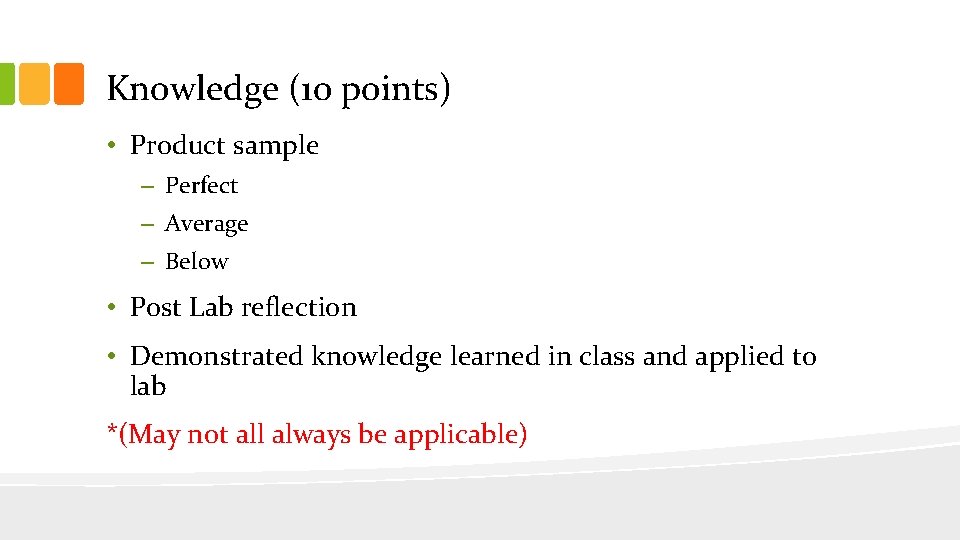 Knowledge (10 points)

• Product sample
– Perfect
– Average
– Below

• Post Lab reflection

• Demonstrated knowledge learned in class and applied to lab

*(May not all always be applicable)